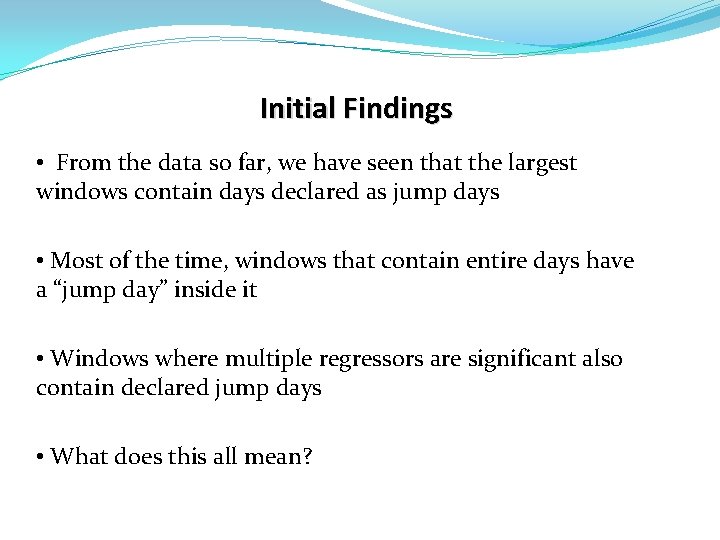 Initial Findings

• From the data so far, we have seen that the largest windows contain days declared as jump days

• Most of the time, windows that contain entire days have a “jump day” inside it

• Windows where multiple regressors are significant also contain declared jump days

• What does this all mean?